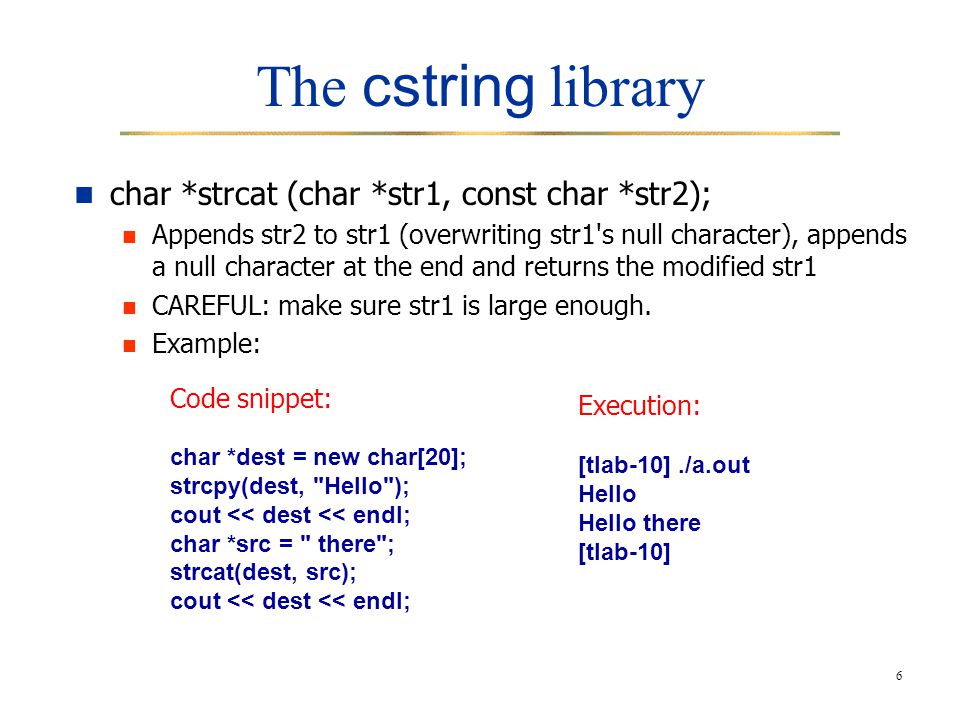 The cstring library

char *strcat (char *str1, const char *str2);

Appends str2 to str1 (overwriting str1's null character), appends a null character at the end and returns the modified str1

CAREFUL: make sure str1 is large enough.

Example:

Code snippet:

char *dest = new char[20];
strcpy(dest, "Hello");
cout << dest << endl;
char *src = " there";
strcat(dest, src);
cout << dest << endl;

Execution:

[tlab-10] ./a.out
Hello
Hello there
[tlab-10]

6